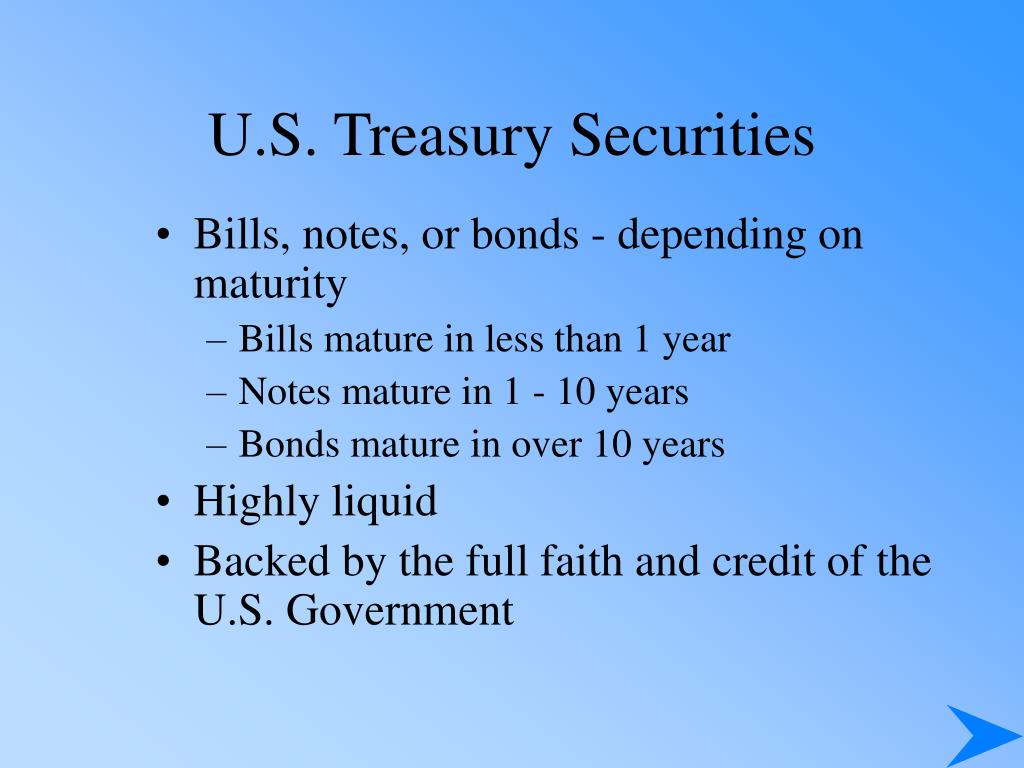 U.S. Treasury Securities

• Bills, notes, or bonds - depending on maturity
– Bills mature in less than 1 year
– Notes mature in 1 - 10 years
– Bonds mature in over 10 years
• Highly liquid
• Backed by the full faith and credit of the U.S. Government